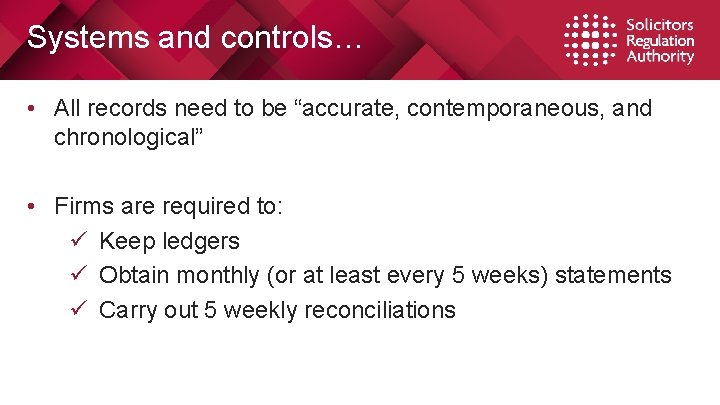 Systems and controls…

Solicitors Regulation Authority

• All records need to be “accurate, contemporaneous, and chronological”

• Firms are required to:
✓ Keep ledgers
✓ Obtain monthly (or at least every 5 weeks) statements
✓ Carry out 5 weekly reconciliations